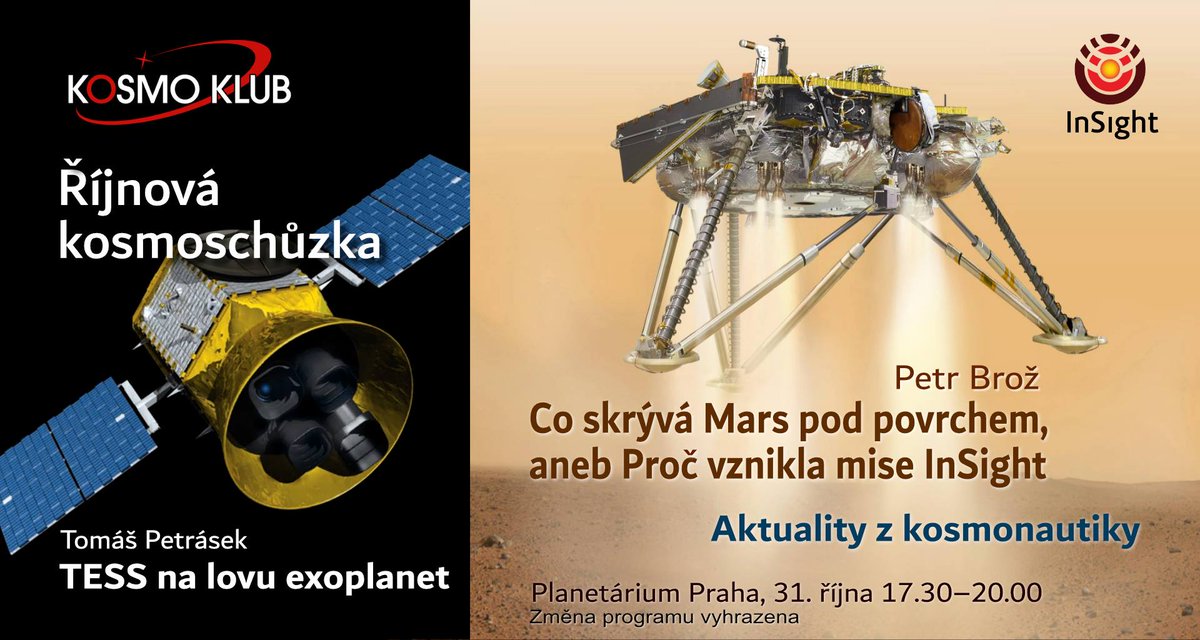 KOSMO KLUB

Říjnová kosmoschůzka

Tomáš Petrásek
TESS na lovu exoplanet

InSight

Petr Brož
Co skrývá Mars pod povrchem, aneb Proč vznikla mise InSight

Aktuality z kosmonautiky

Planetárium Praha, 31. října 17.30–20.00
Změna programu vyhrazena